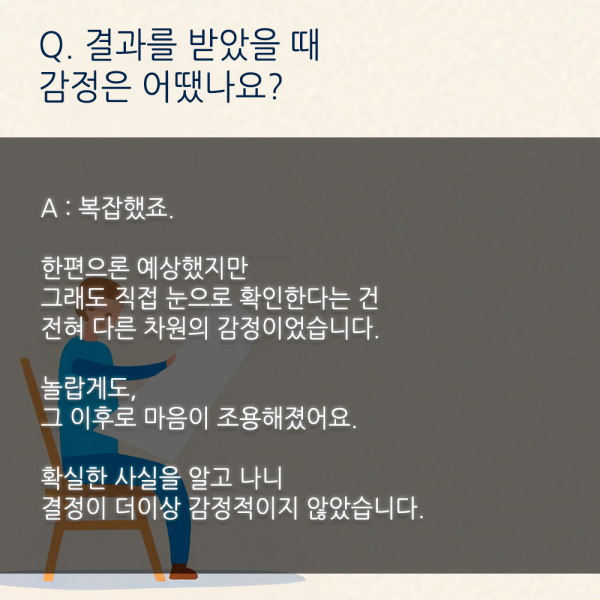 Q. 결과를 받았을 때
감정은 어땠나요?

A : 복잡했죠.

한편으론 예상했지만
그래도 직접 눈으로 확인한다는 건
전혀 다른 차원의 감정이었습니다.

놀랍게도,
그 이후로 마음이 조용해졌어요.

확실한 사실을 알고 나니
결정이 더이상 감정적이지 않았습니다.